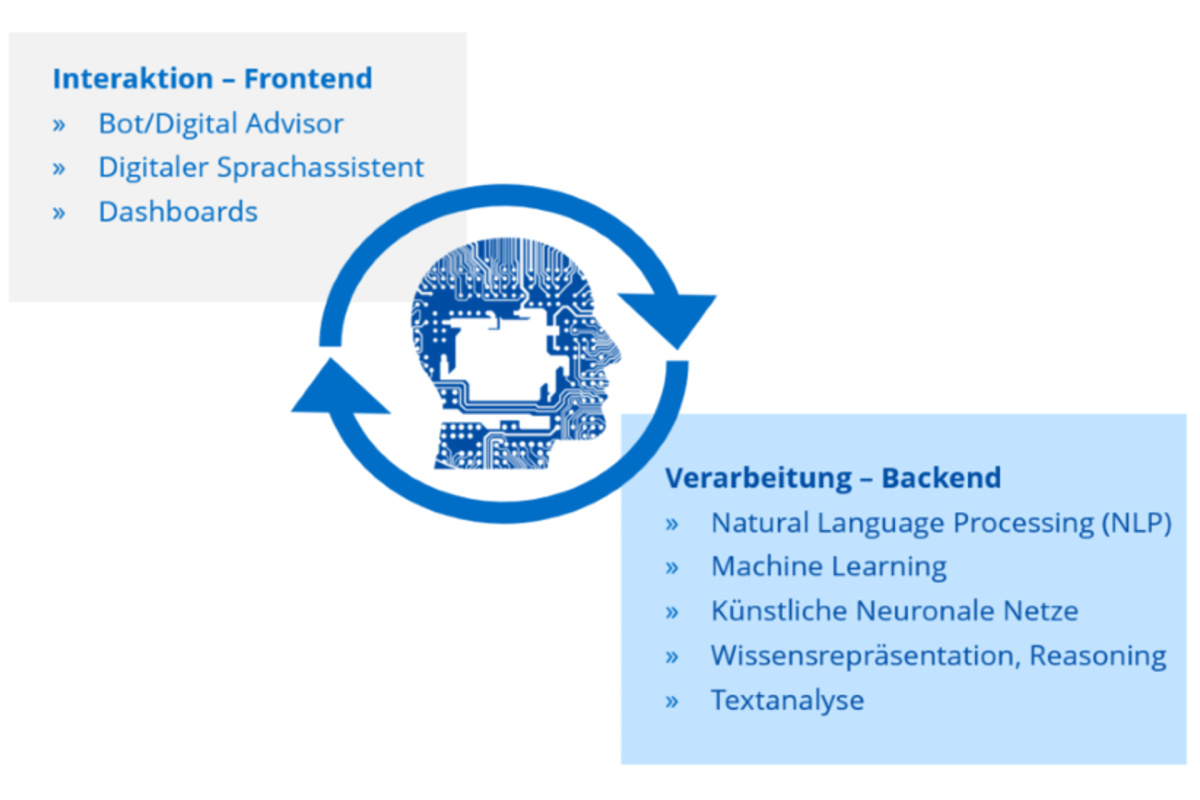 Interaktion – Frontend
» Bot/Digital Advisor
» Digitaler Sprachassistent
» Dashboards

Verarbeitung – Backend
» Natural Language Processing (NLP)
» Machine Learning
» Künstliche Neuronale Netze
» Wissensrepräsentation, Reasoning
» Textanalyse